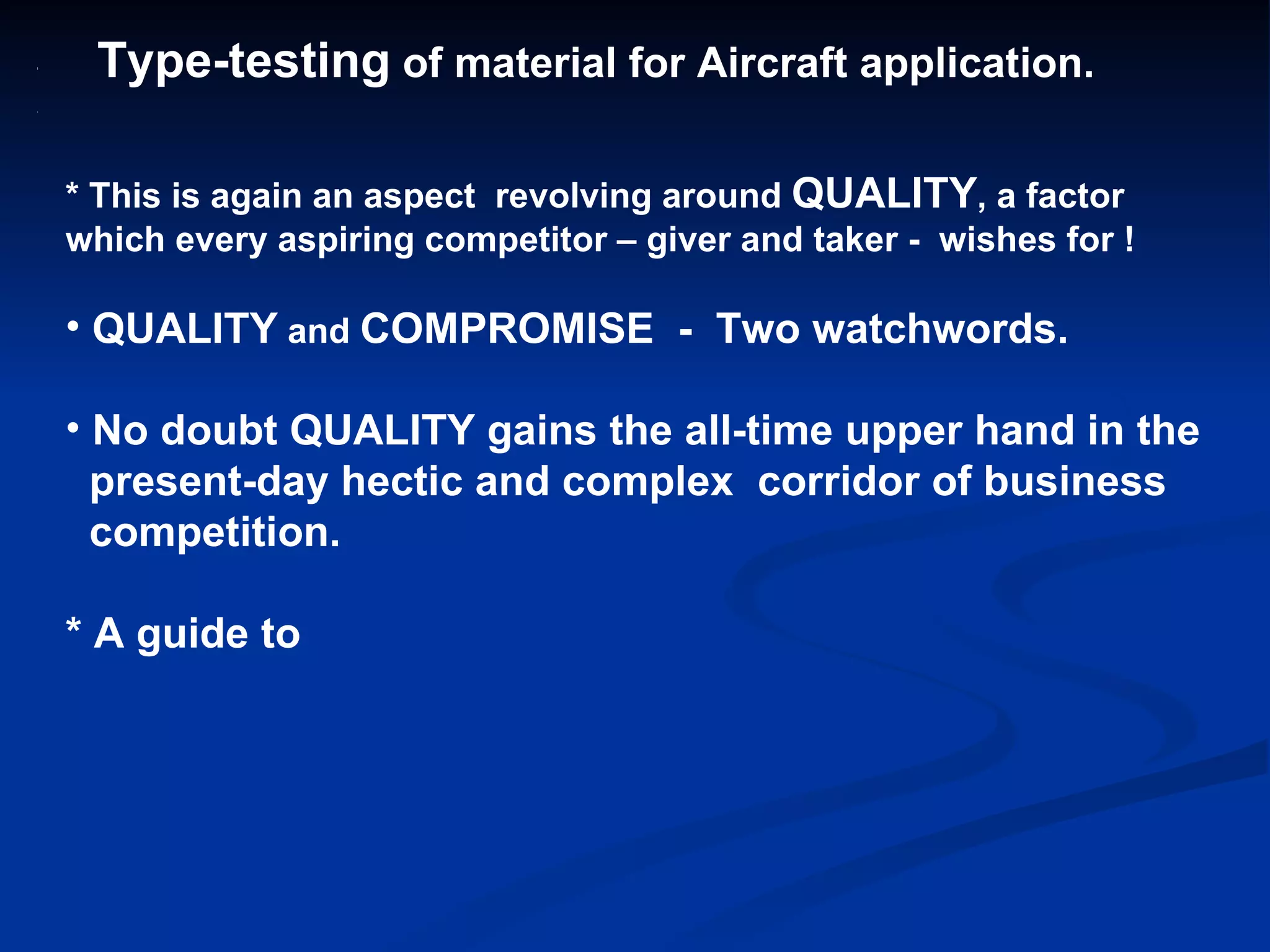 Type-testing of material for Aircraft application.

* This is again an aspect revolving around QUALITY, a factor which every aspiring competitor – giver and taker - wishes for !

• QUALITY and COMPROMISE - Two watchwords.

• No doubt QUALITY gains the all-time upper hand in the present-day hectic and complex corridor of business competition.

* A guide to